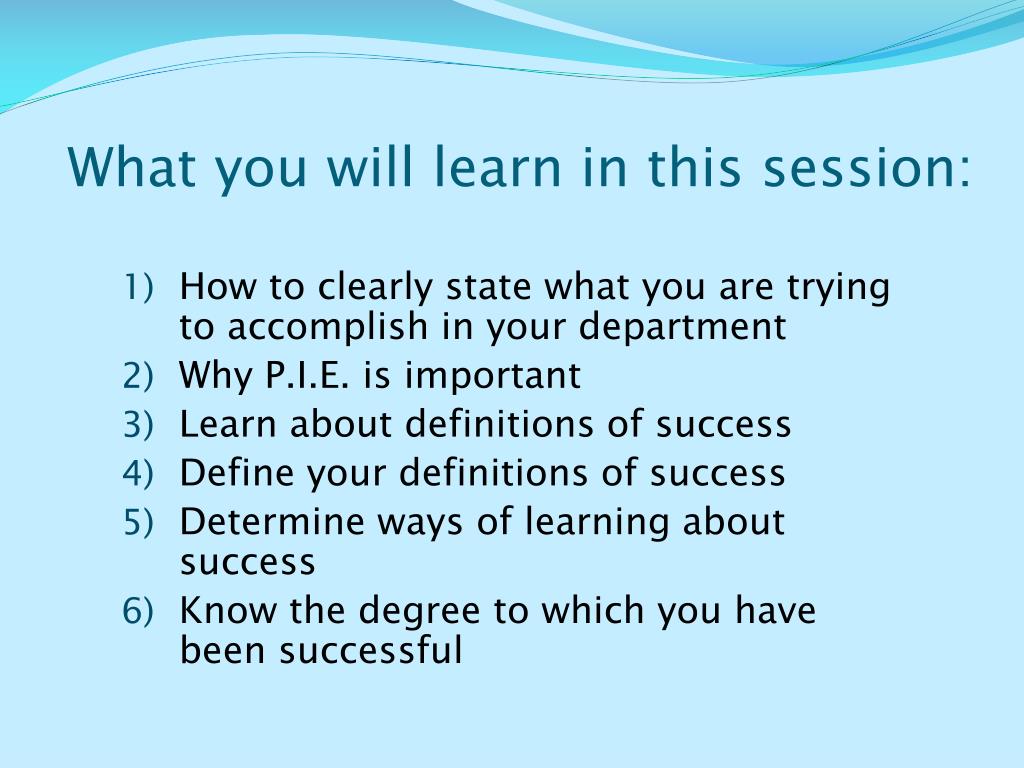 What you will learn in this session:

1) How to clearly state what you are trying to accomplish in your department
2) Why P.I.E. is important
3) Learn about definitions of success
4) Define your definitions of success
5) Determine ways of learning about success
6) Know the degree to which you have been successful